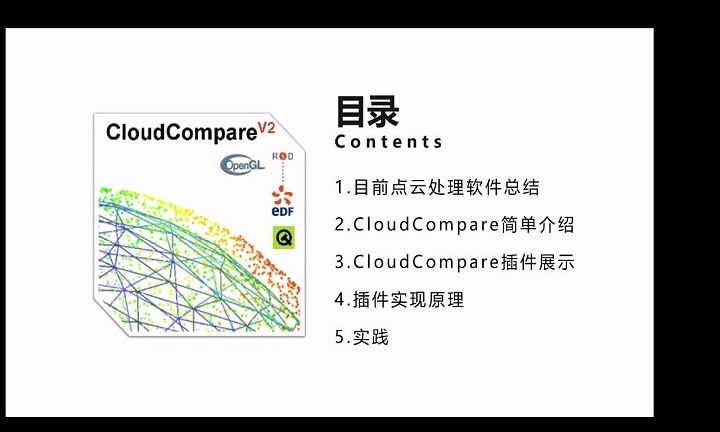 CloudCompare V2

OpenGL

R&D

eDF

目录
Contents

1.目前点云处理软件总结

2.CloudCompare简单介绍

3.CloudCompare插件展示

4.插件实现原理

5.实践